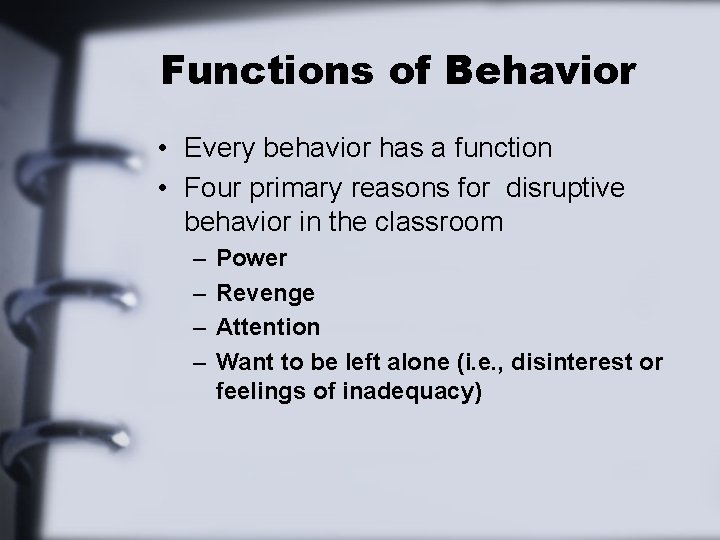 Functions of Behavior

• Every behavior has a function
• Four primary reasons for disruptive behavior in the classroom
– Power
– Revenge
– Attention
– Want to be left alone (i.e., disinterest or feelings of inadequacy)